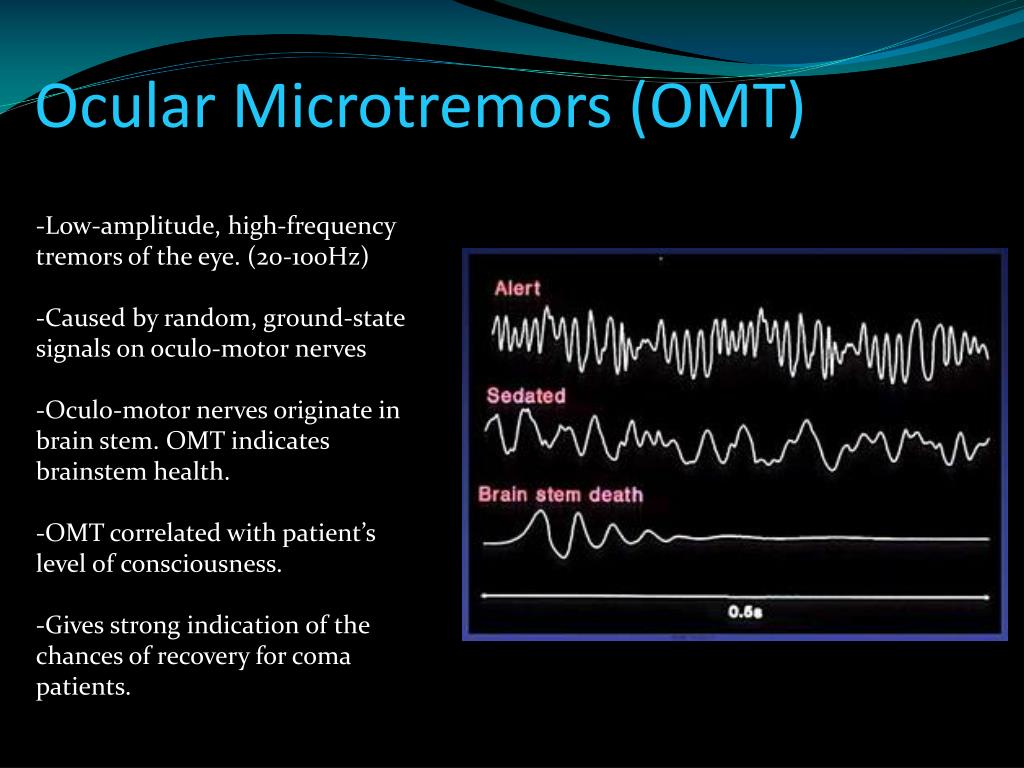 Ocular Microtremors (OMT)

-Low-amplitude, high-frequency tremors of the eye. (20-100Hz)

-Caused by random, ground-state signals on oculo-motor nerves

-Oculo-motor nerves originate in brain stem. OMT indicates brainstem health.

-OMT correlated with patient's level of consciousness.

-Gives strong indication of the chances of recovery for coma patients.

Alert

Sedated

Brain stem death

0.5s